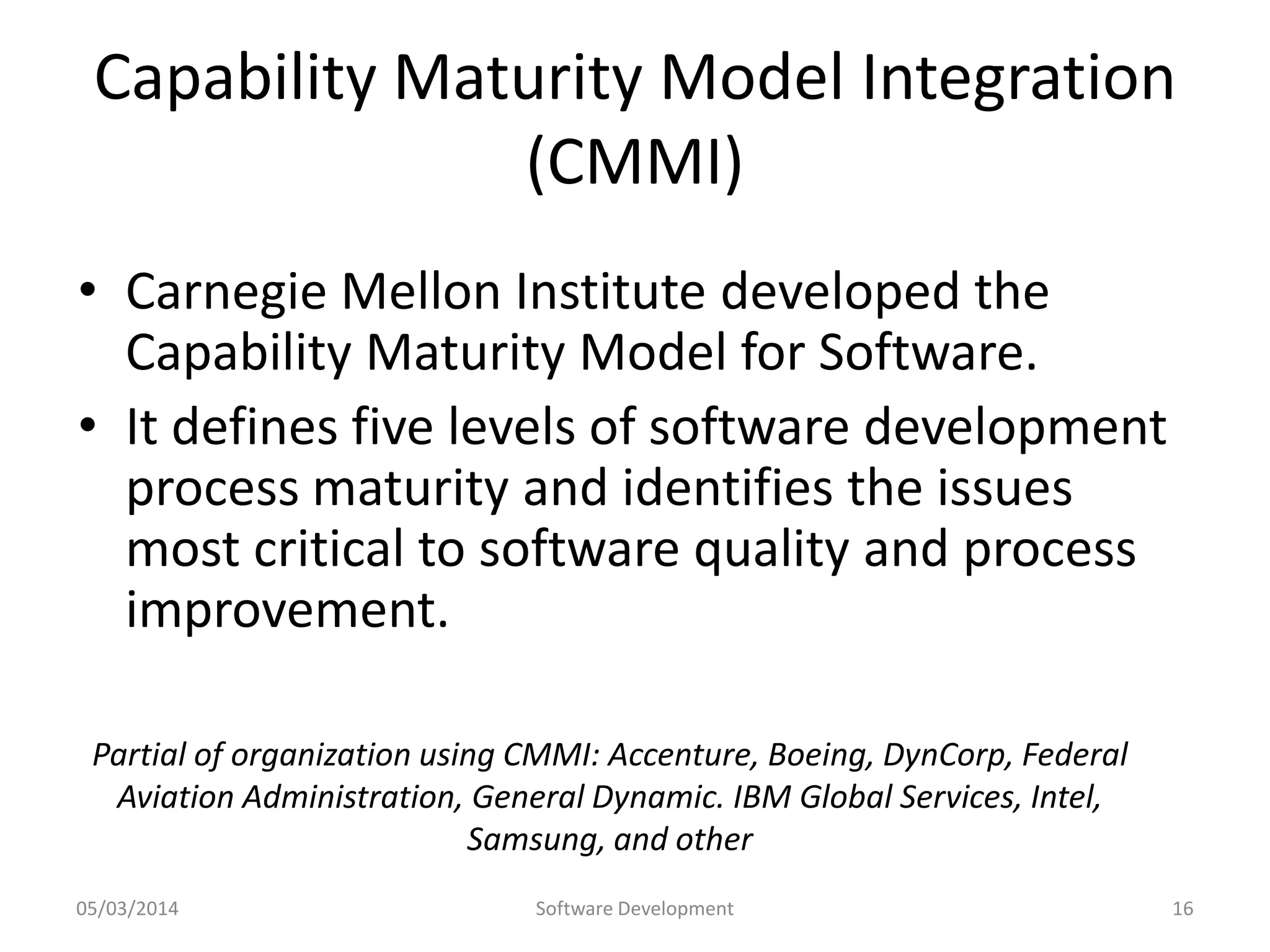 Capability Maturity Model Integration (CMMI)

• Carnegie Mellon Institute developed the Capability Maturity Model for Software.
• It defines five levels of software development process maturity and identifies the issues most critical to software quality and process improvement.

Partial of organization using CMMI: Accenture, Boeing, DynCorp, Federal Aviation Administration, General Dynamic. IBM Global Services, Intel, Samsung, and other

05/03/2014
Software Development
16